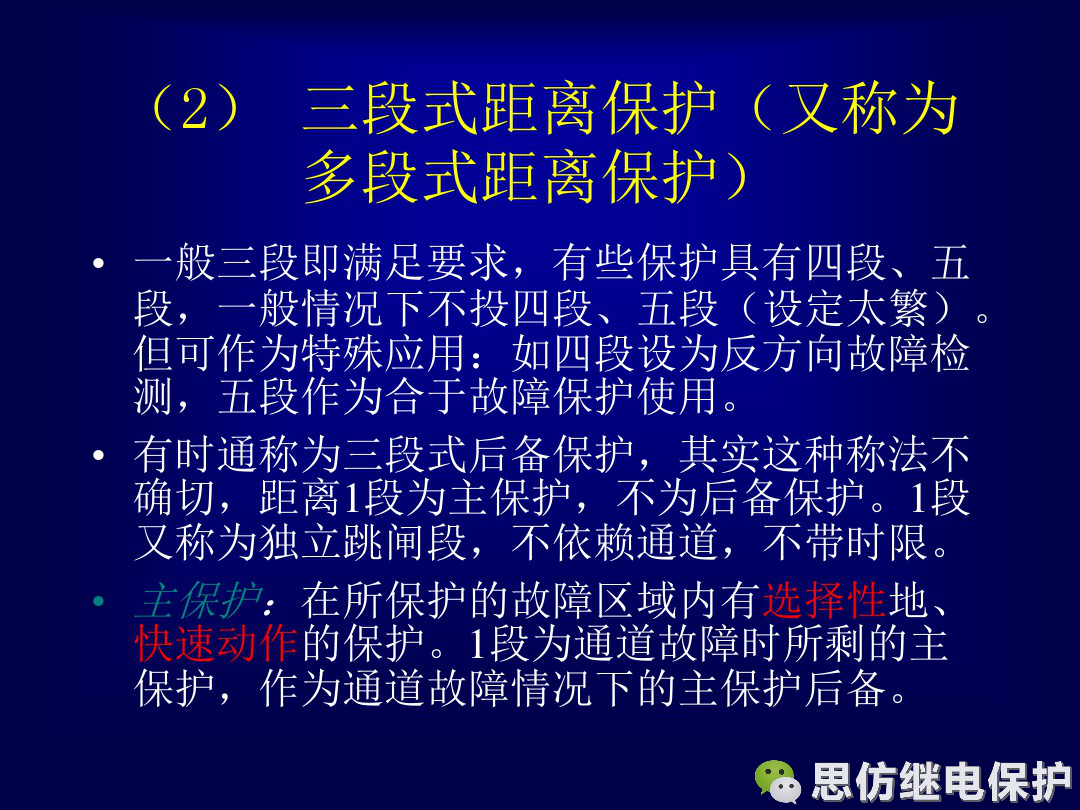 （2） 三段式距离保护（又称为多段式距离保护）

• 一般三段即满足要求，有些保护具有四段、五段，一般情况下不投四段、五段（设定太繁）。但可作为特殊应用：如四段设为反方向故障检测，五段作为合于故障保护使用。

• 有时通称为三段式后备保护，其实这种称法不确切，距离1段为主保护，不为后备保护。1段又称为独立跳闸段，不依赖通道，不带时限。

• 主保护：在所保护的故障区域内有选择性地、快速动作的保护。1段为通道故障时所剩的主保护，作为通道故障情况下的主保护后备。

思仿继电保护